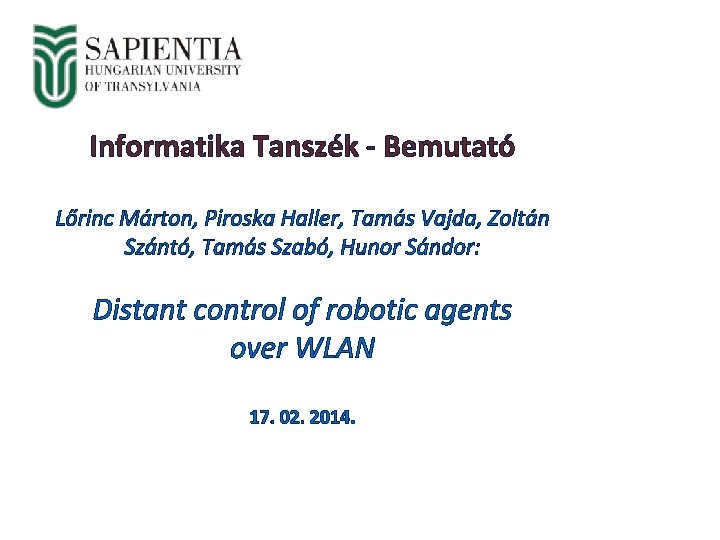 SAPIENTIA
HUNGARIAN UNIVERSITY
OF TRANSYLVANIA

Informatika Tanszék - Bemutató

Lőrinc Márton, Piroska Haller, Tamás Vajda, Zoltán Szántó, Tamás Szabó, Hunor Sándor:

Distant control of robotic agents over WLAN

17. 02. 2014.